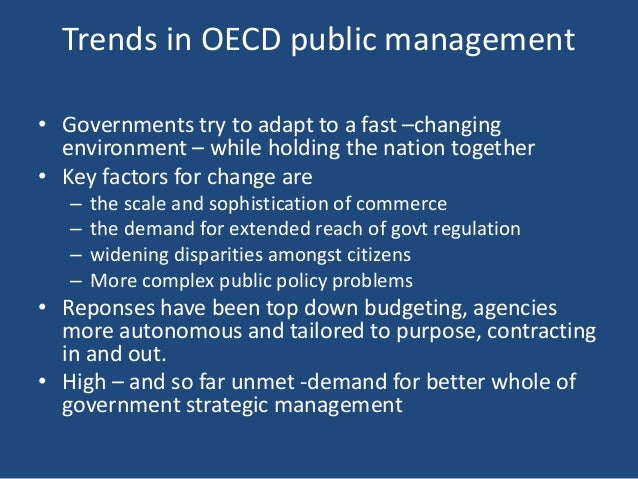 Trends in OECD public management

• Governments try to adapt to a fast –changing environment – while holding the nation together
• Key factors for change are
  – the scale and sophistication of commerce
  – the demand for extended reach of govt regulation
  – widening disparities amongst citizens
  – More complex public policy problems
• Reponses have been top down budgeting, agencies more autonomous and tailored to purpose, contracting in and out.
• High – and so far unmet -demand for better whole of government strategic management